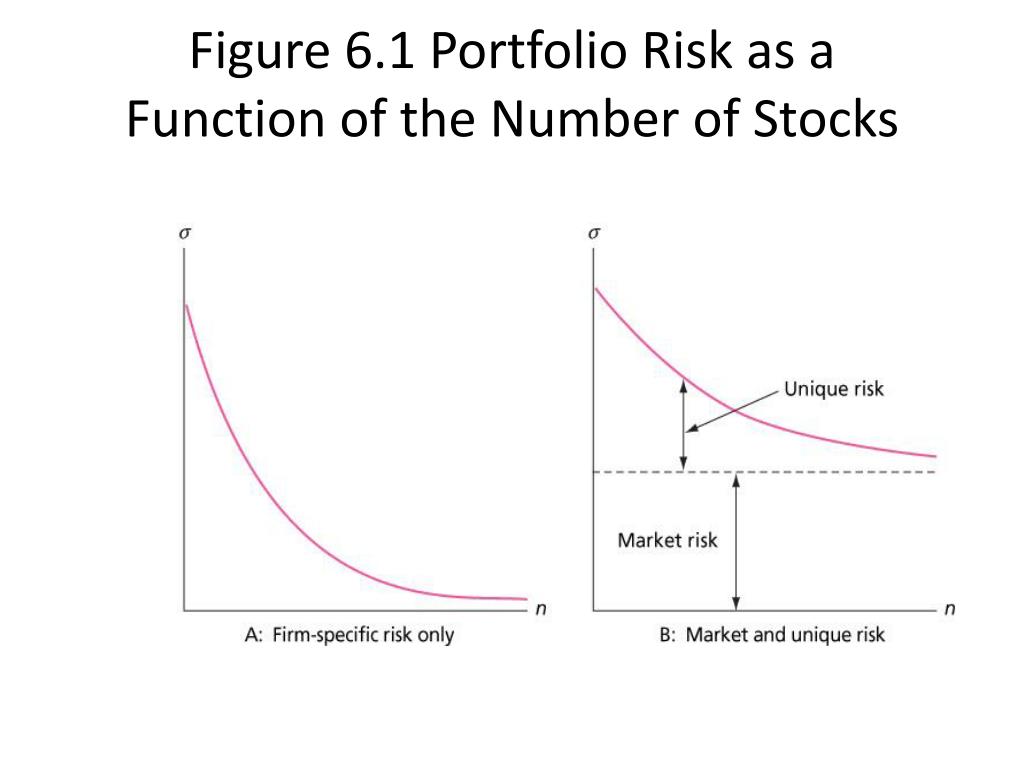 Figure 6.1 Portfolio Risk as a Function of the Number of Stocks

$\sigma$

$n$

A: Firm-specific risk only

$\sigma$

Unique risk

Market risk

$n$

B: Market and unique risk